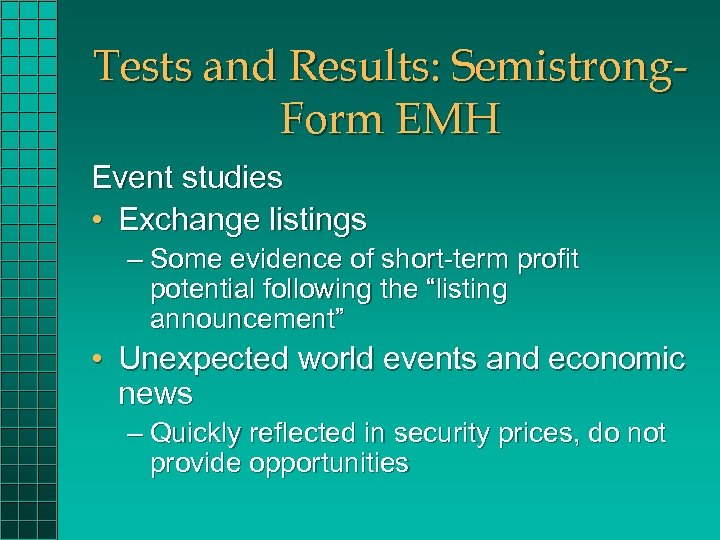 Tests and Results: Semistrong-Form EMH

Event studies

• Exchange listings

– Some evidence of short-term profit potential following the “listing announcement”

• Unexpected world events and economic news

– Quickly reflected in security prices, do not provide opportunities